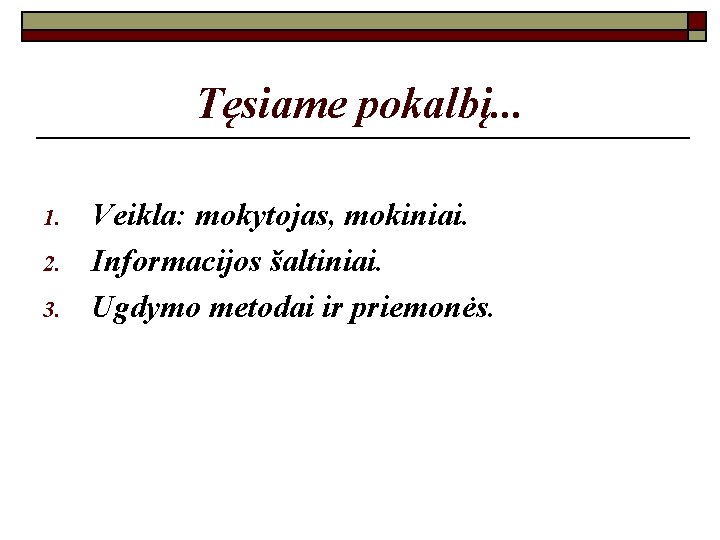 Tęsiame pokalbį...

1. Veikla: mokytojas, mokiniai.
2. Informacijos šaltiniai.
3. Ugdymo metodai ir priemonės.